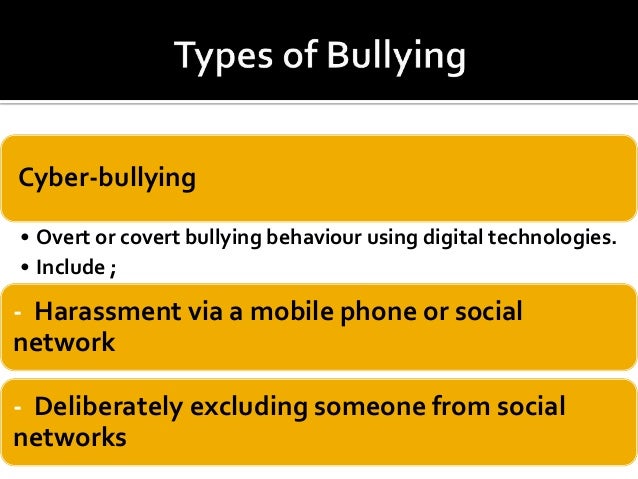 Types of Bullying

Cyber-bullying

• Overt or covert bullying behaviour using digital technologies.
• Include ;

- Harassment via a mobile phone or social network

- Deliberately excluding someone from social networks